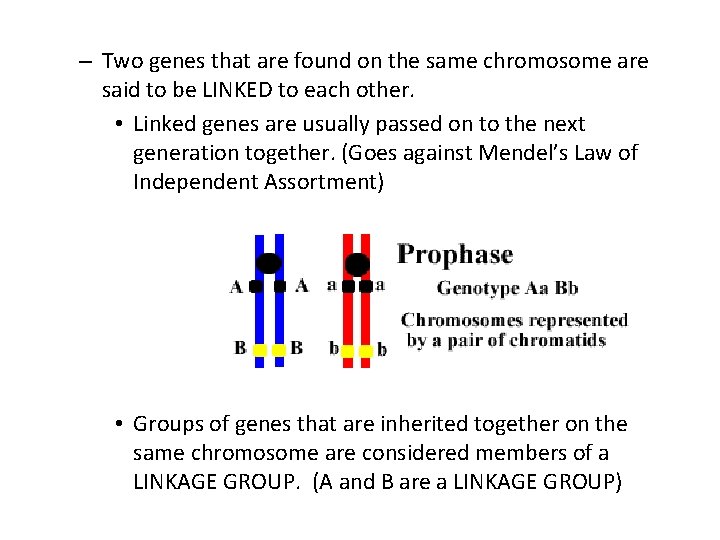 – Two genes that are found on the same chromosome are said to be LINKED to each other.

• Linked genes are usually passed on to the next generation together. (Goes against Mendel's Law of Independent Assortment)

A A a a
B B b b

Prophase

Genotype Aa Bb

Chromosomes represented by a pair of chromatids

• Groups of genes that are inherited together on the same chromosome are considered members of a LINKAGE GROUP. (A and B are a LINKAGE GROUP)